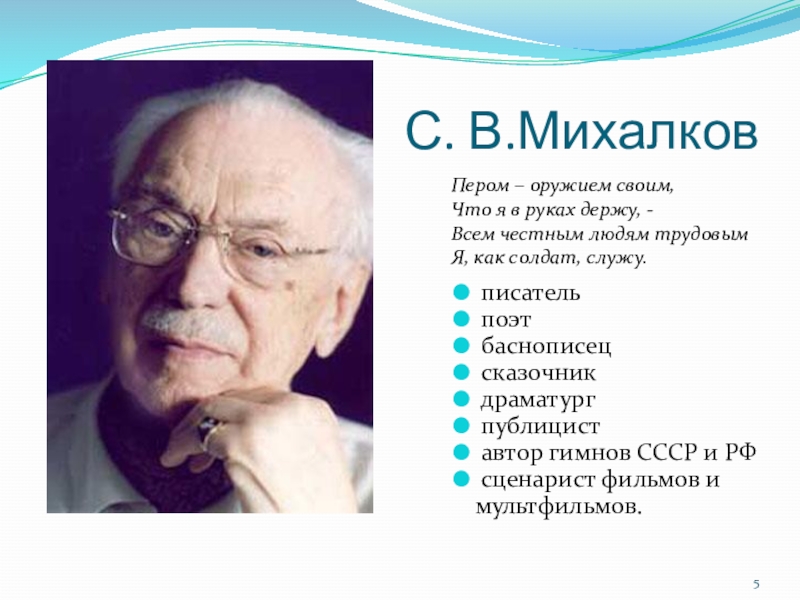 С. В.Михалков

Пером – оружием своим,
Что я в руках держу, -
Всем честным людям трудовым
Я, как солдат, служу.

писатель
поэт
баснописец
сказочник
драматург
публицист
автор гимнов СССР и РФ
сценарист фильмов и мультфильмов.

5